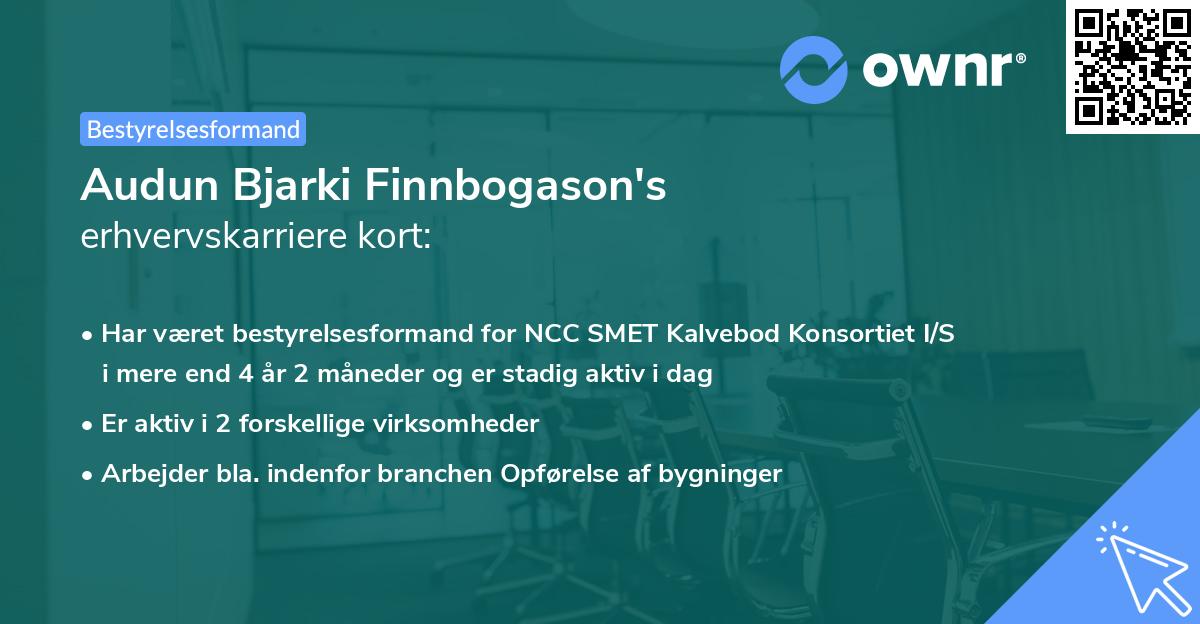 ownr®

Bestyrelsesformand

Audun Bjarki Finnbogason's erhvervskarriere kort:

• Har været bestyrelsesformand for NCC SMET Kalvebod Konsortiet I/S i mere end 4 år 2 måneder og er stadig aktiv i dag
• Er aktiv i 2 forskellige virksomheder
• Arbejder bla. indenfor branchen Opførelse af bygninger